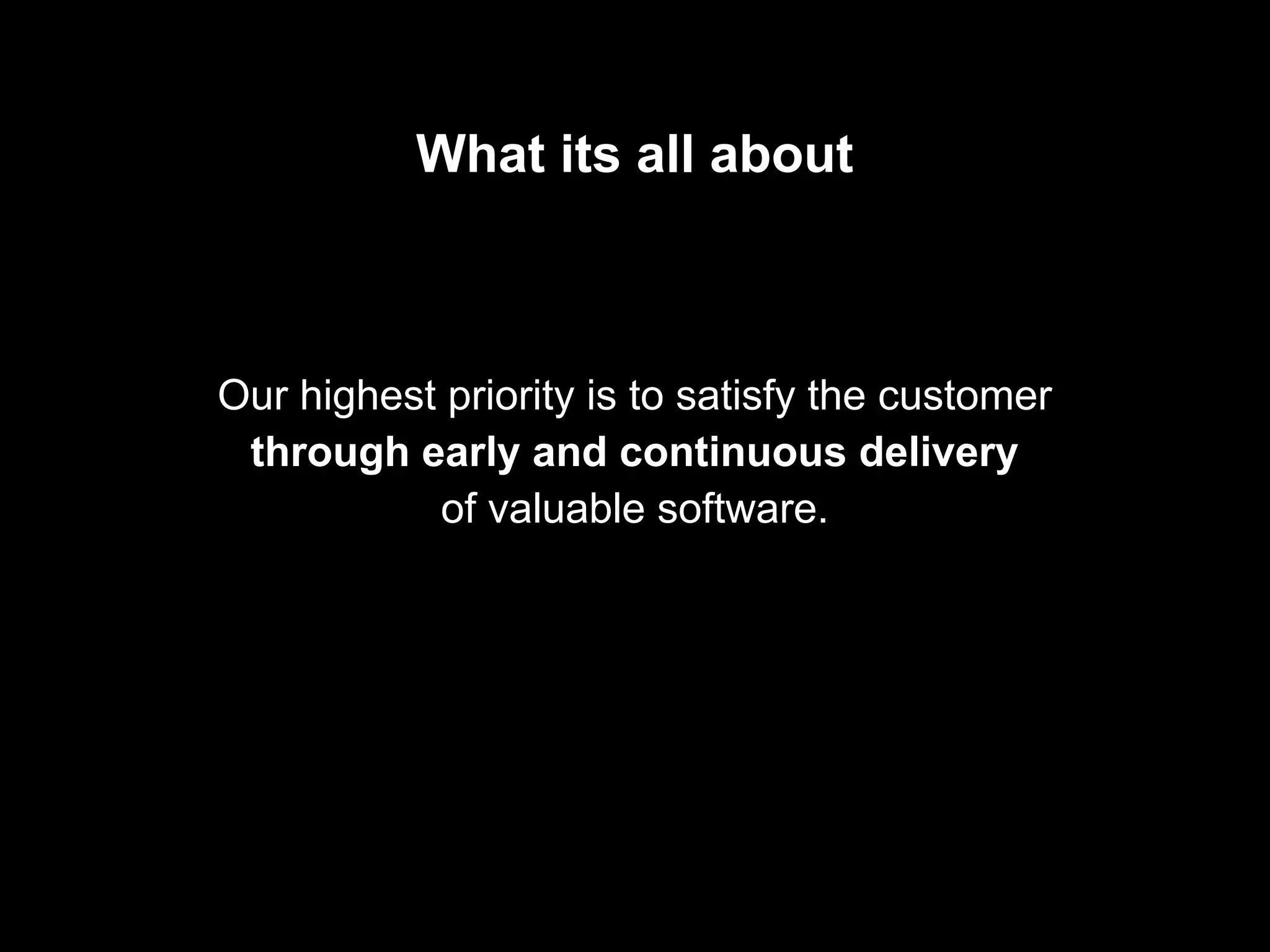 What its all about

Our highest priority is to satisfy the customer through early and continuous delivery of valuable software.